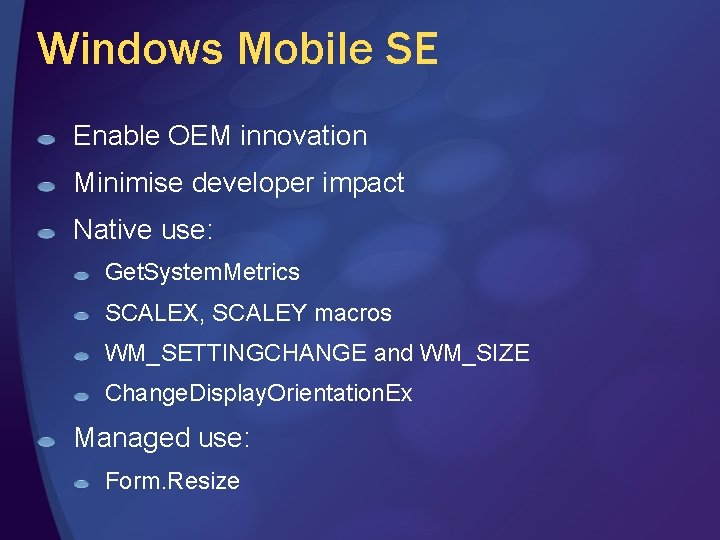 Windows Mobile SE

Enable OEM innovation

Minimise developer impact

Native use:

GetSystemMetrics

SCALEX, SCALEY macros

WM_SETTINGCHANGE and WM_SIZE

ChangeDisplayOrientationEx

Managed use:

Form.Resize